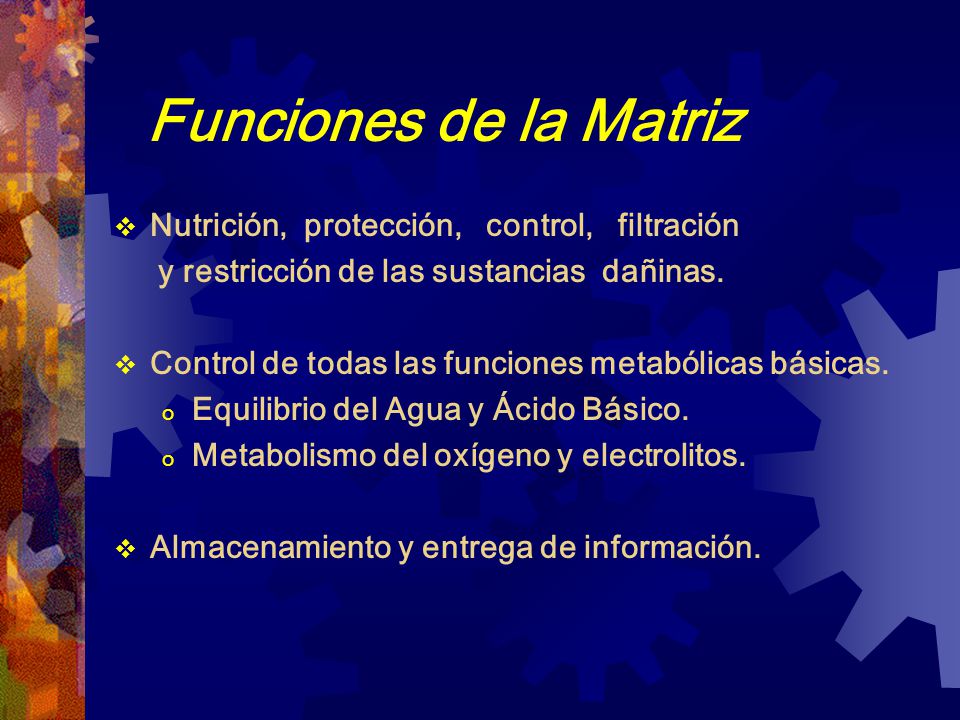 Funciones de la Matriz

❖ Nutrición, protección, control, filtración y restricción de las sustancias dañinas.

❖ Control de todas las funciones metabólicas básicas.
o Equilibrio del Agua y Ácido Básico.
o Metabolismo del oxígeno y electrolitos.

❖ Almacenamiento y entrega de información.